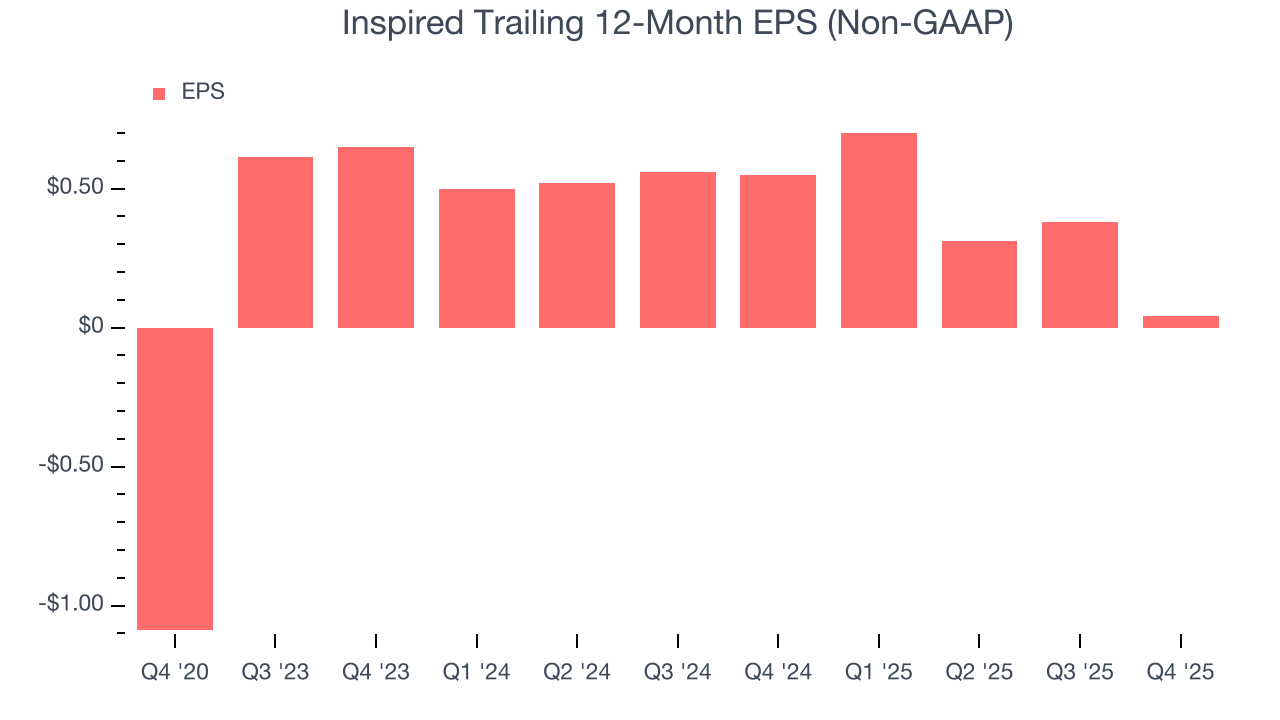 Inspired Trailing 12-Month EPS (Non-GAAP)

EPS

$0.50
$0
-$0.50
-$1.00

Q4 '20
Q3 '23
Q4 '23
Q1 '24
Q2 '24
Q3 '24
Q4 '24
Q1 '25
Q2 '25
Q3 '25
Q4 '25